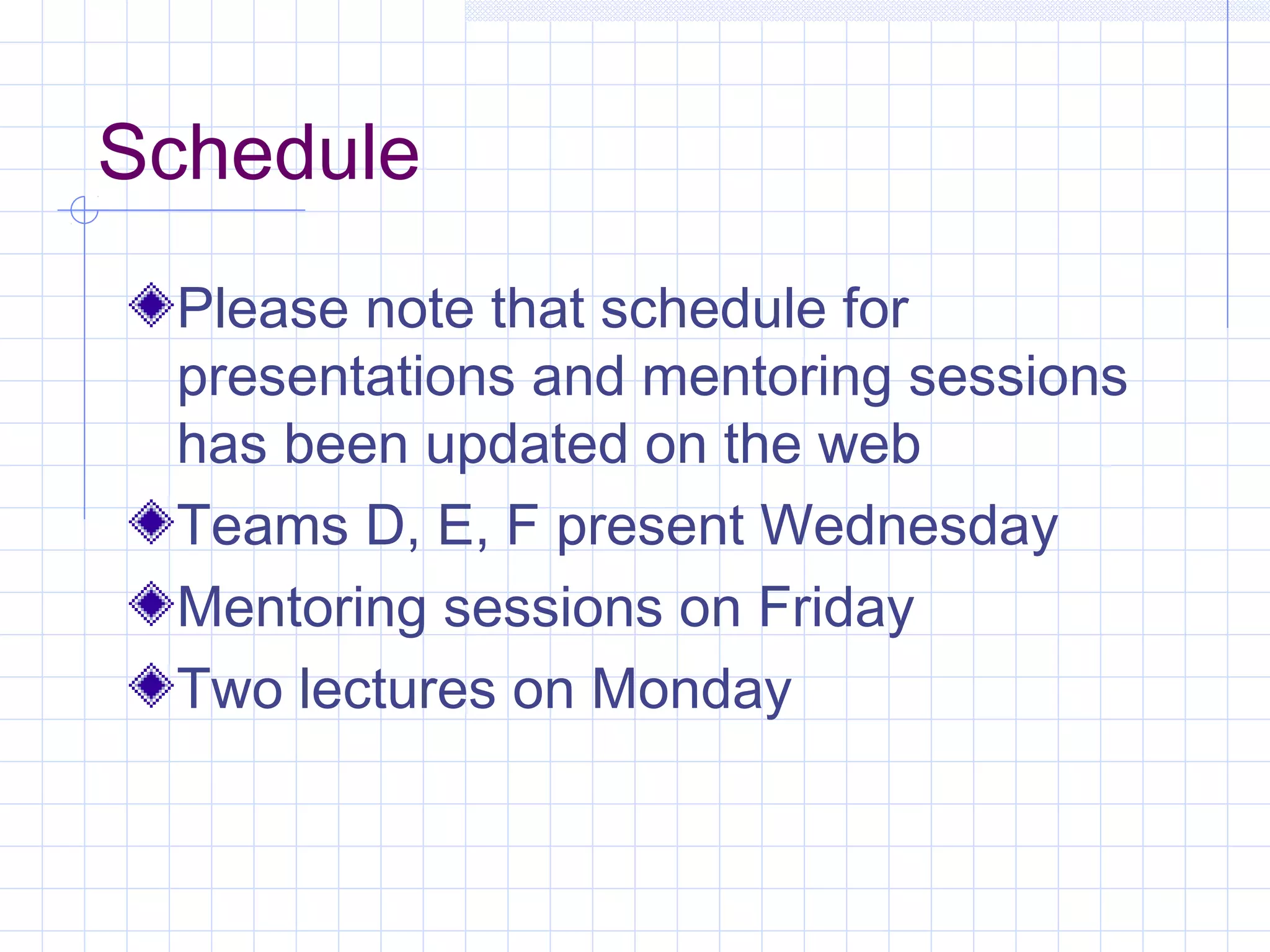 Schedule

Please note that schedule for presentations and mentoring sessions has been updated on the web

Teams D, E, F present Wednesday

Mentoring sessions on Friday

Two lectures on Monday